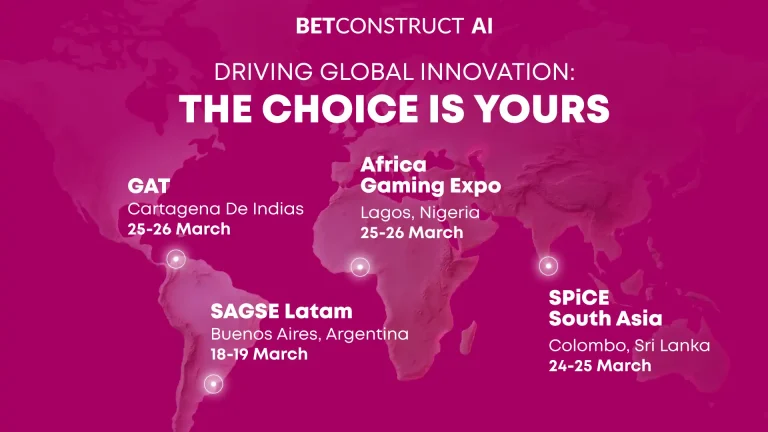 BETCONSTRUCT AI

DRIVING GLOBAL INNOVATION:
THE CHOICE IS YOURS

GAT
Cartagena De Indias
25-26 March

Africa
Gaming Expo
Lagos, Nigeria
25-26 March

SAGSE Latam
Buenos Aires, Argentina
18-19 March

SPiCE
South Asia
Colombo, Sri Lanka
24-25 March